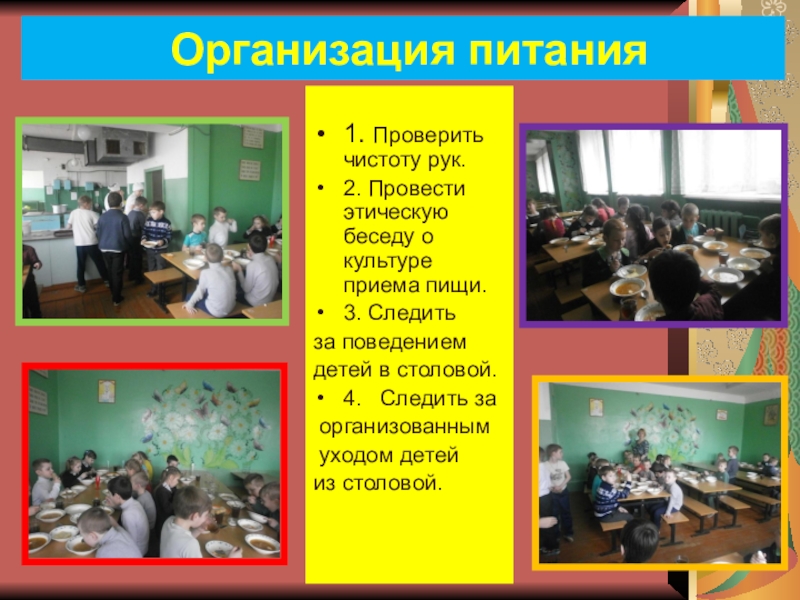 Организация питания

• 1. Проверить чистоту рук.
• 2. Провести этическую беседу о культуре приема пищи.
• 3. Следить
за поведением детей в столовой.
• 4. Следить за
организованным
уходом детей
из столовой.